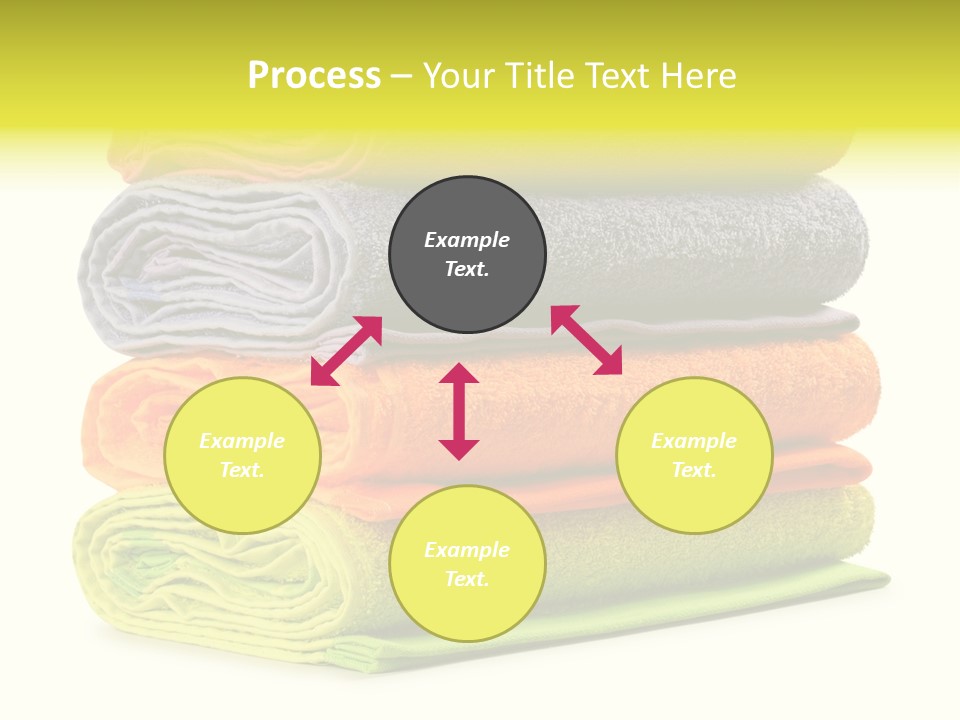 Process – Your Title Text Here

Example Text.

Example Text.

Example Text.

Example Text.